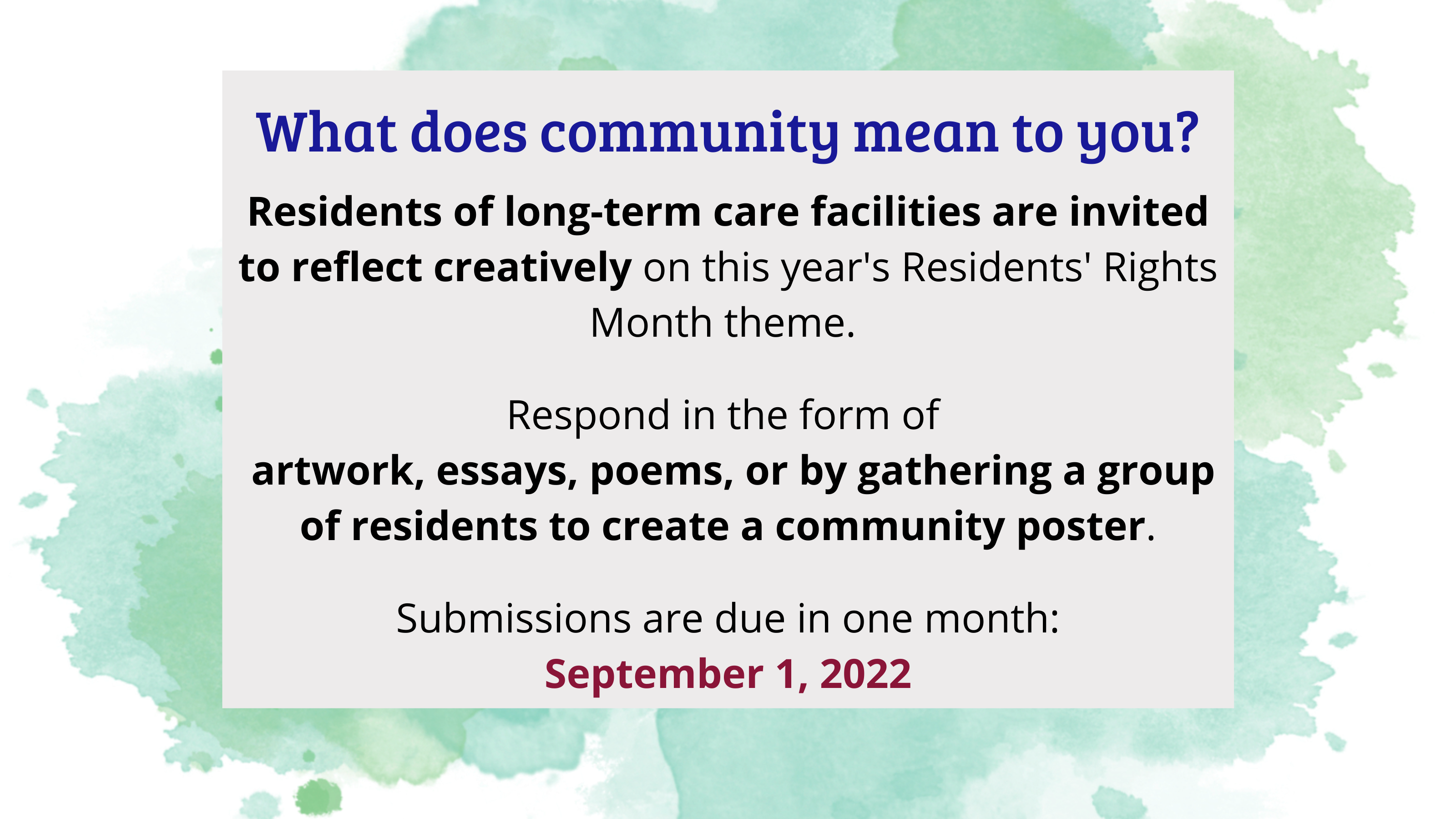 What does community mean to you?

Residents of long-term care facilities are invited to reflect creatively on this year's Residents' Rights Month theme.

Respond in the form of artwork, essays, poems, or by gathering a group of residents to create a community poster.

Submissions are due in one month:
September 1, 2022